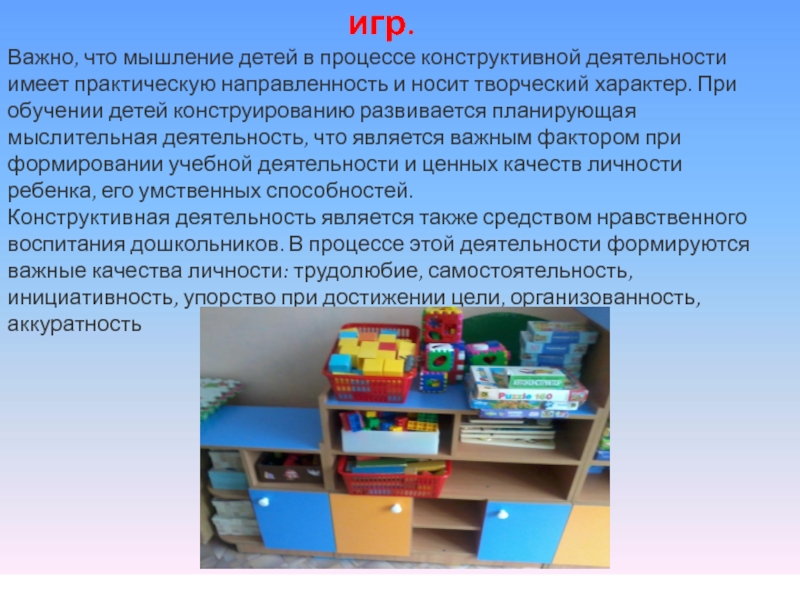 игр.

Важно, что мышление детей в процессе конструктивной деятельности имеет практическую направленность и носит творческий характер. При обучении детей конструированию развивается планирующая мыслительная деятельность, что является важным фактором при формировании учебной деятельности и ценных качеств личности ребенка, его умственных способностей.
Конструктивная деятельность является также средством нравственного воспитания дошкольников. В процессе этой деятельности формируются важные качества личности: трудолюбие, самостоятельность, инициативность, упорство при достижении цели, организованность, аккуратность

Puzzle 160